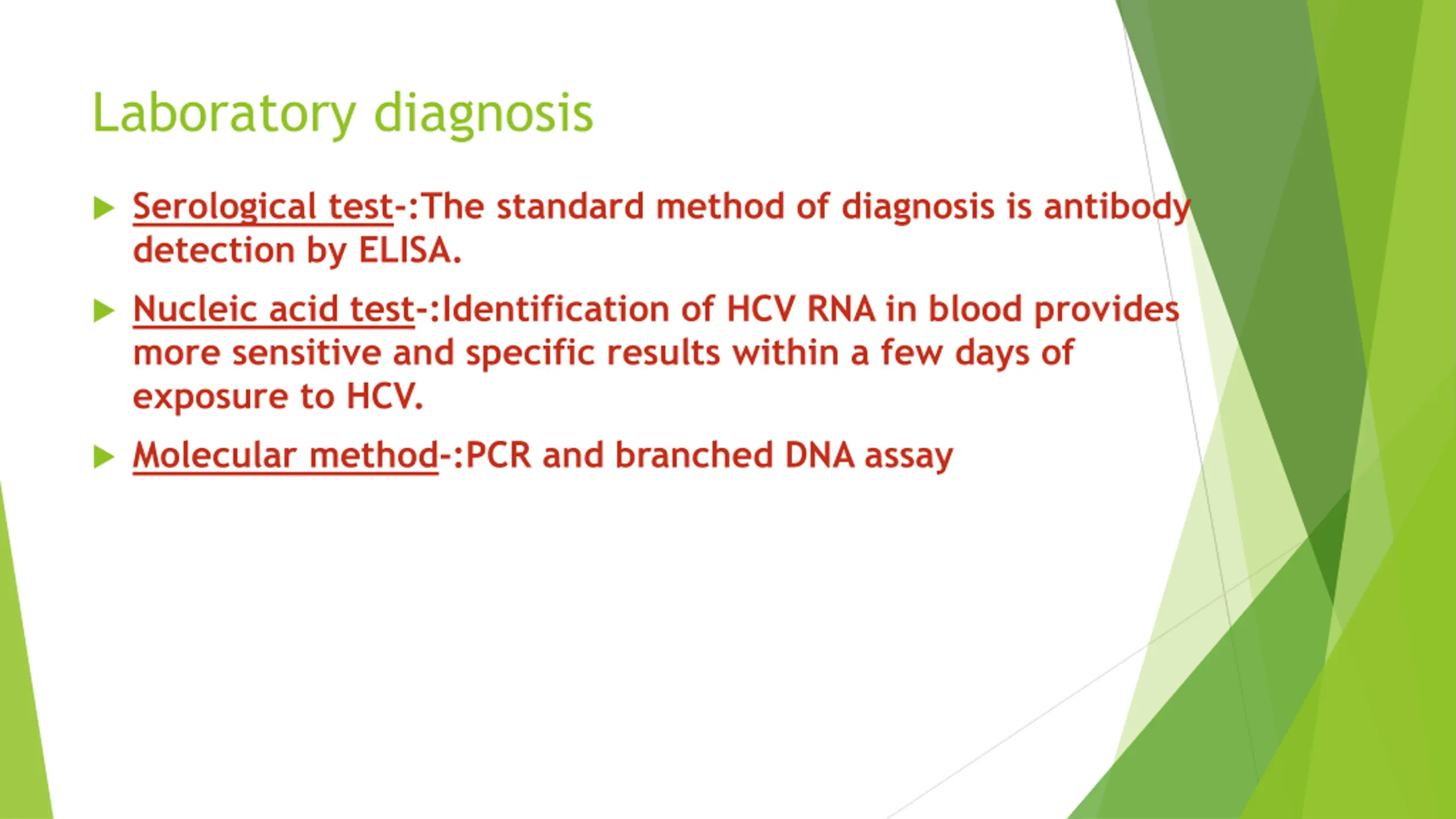 Laboratory diagnosis

Serological test-:The standard method of diagnosis is antibody detection by ELISA.

Nucleic acid test-:Identification of HCV RNA in blood provides more sensitive and specific results within a few days of exposure to HCV.

Molecular method-:PCR and branched DNA assay